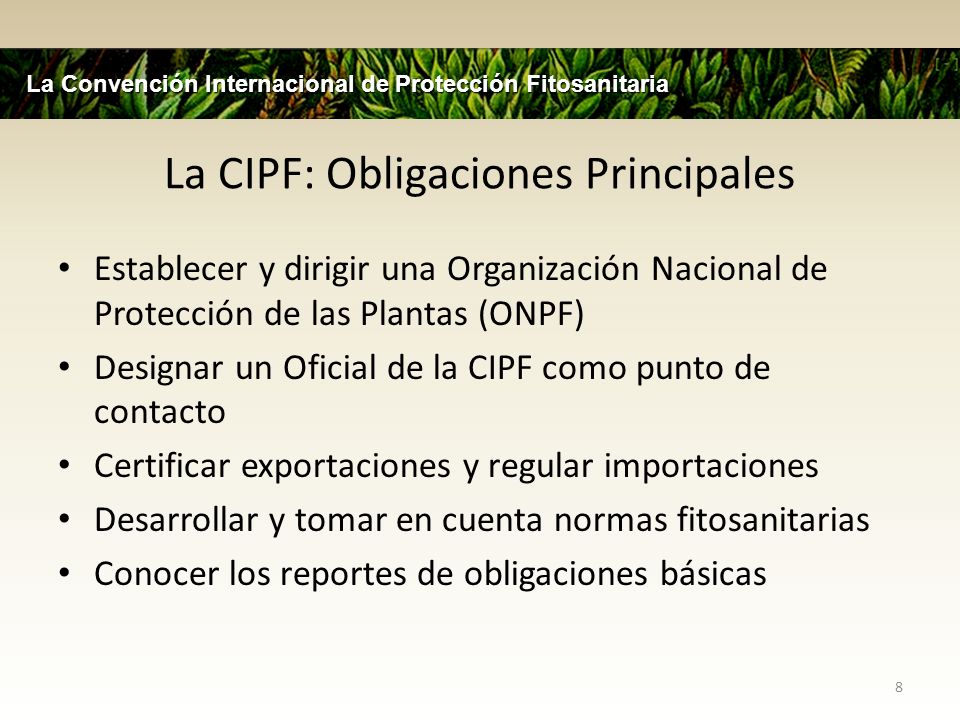 La Convención Internacional de Protección Fitosanitaria

La CIPF: Obligaciones Principales

• Establecer y dirigir una Organización Nacional de Protección de las Plantas (ONPF)
• Designar un Oficial de la CIPF como punto de contacto
• Certificar exportaciones y regular importaciones
• Desarrollar y tomar en cuenta normas fitosanitarias
• Conocer los reportes de obligaciones básicas

8